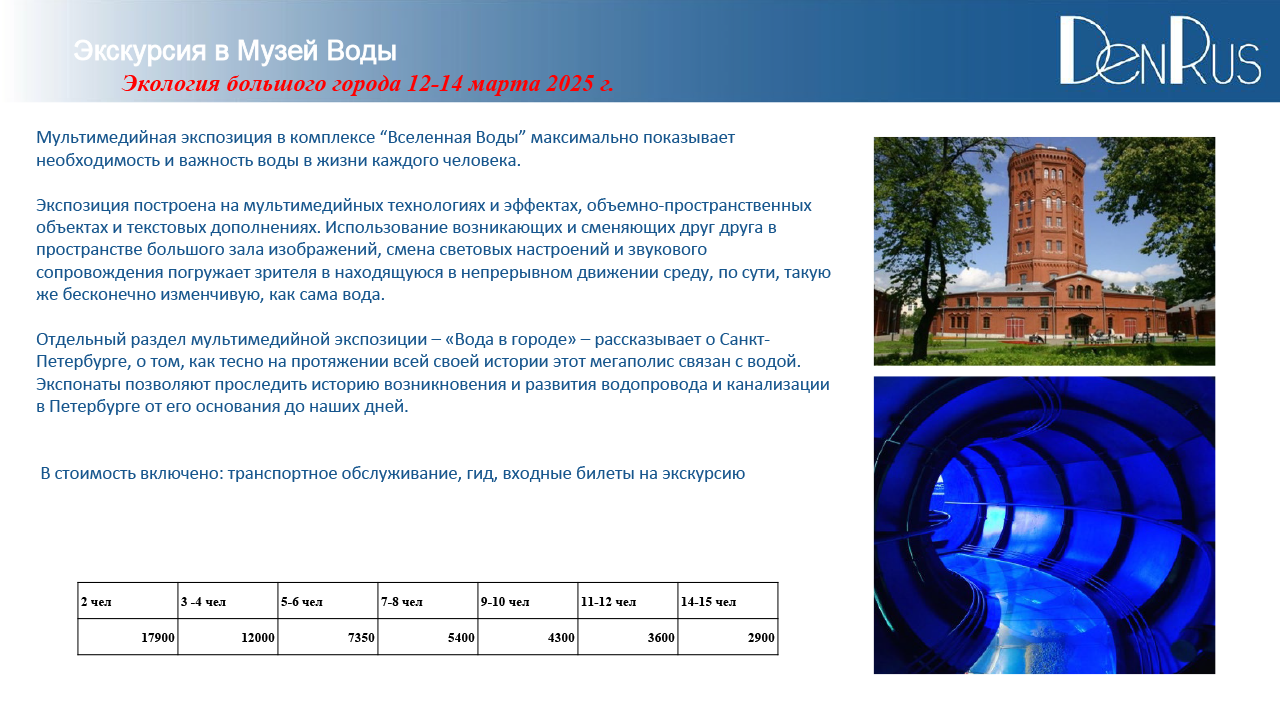 Экскурсия в Музей Воды

Экология большого города 12-14 марта 2025 г.

DenRus

Мультимедийная экспозиция в комплексе “Вселенная Воды” максимально показывает необходимость и важность воды в жизни каждого человека.

Экспозиция построена на мультимедийных технологиях и эффектах, объемно-пространственных объектах и текстовых дополнениях. Использование возникающих и сменяющих друг друга в пространстве большого зала изображений, смена световых настроений и звукового сопровождения погружает зрителя в находящуюся в непрерывном движении среду, по сути, такую же бесконечно изменчивую, как сама вода.

Отдельный раздел мультимедийной экспозиции – «Вода в городе» – рассказывает о Санкт-Петербурге, о том, как тесно на протяжении всей своей истории этот мегаполис связан с водой. Экспонаты позволяют проследить историю возникновения и развития водопровода и канализации в Петербурге от его основания до наших дней.

В стоимость включено: транспортное обслуживание, гид, входные билеты на экскурсию

| 2 чел | 3 -4 чел | 5-6 чел | 7-8 чел | 9-10 чел | 11-12 чел | 14-15 чел |
|---|---|---|---|---|---|---|
| 17900 | 12000 | 7350 | 5400 | 4300 | 3600 | 2900 |